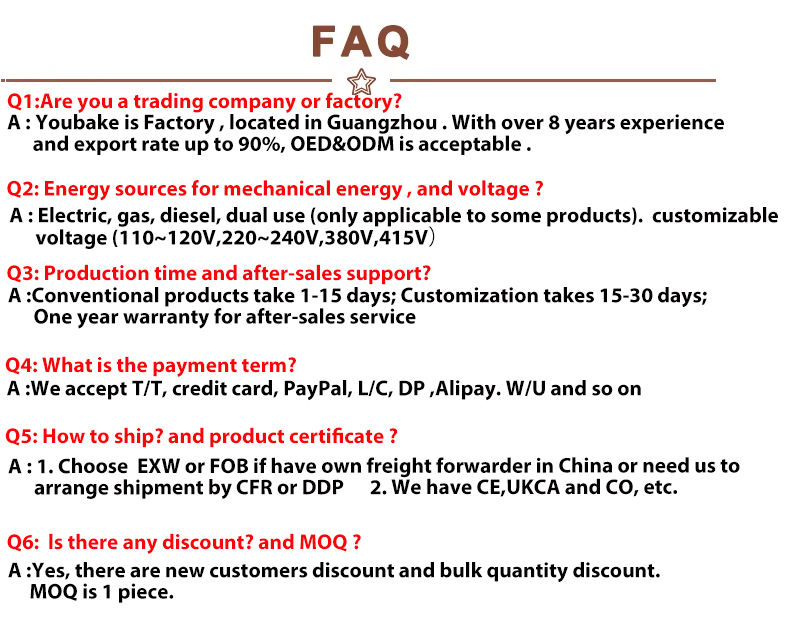 FAQ

Q1:Are you a trading company or factory?
A : Youbake is Factory , located in Guangzhou . With over 8 years experience and export rate up to 90%, OED&ODM is acceptable .

Q2: Energy sources for mechanical energy , and voltage ?
A : Electric, gas, diesel, dual use (only applicable to some products). customizable voltage (110~120V,220~240V,380V,415V)

Q3: Production time and after-sales support?
A :Conventional products take 1-15 days; Customization takes 15-30 days; One year warranty for after-sales service

Q4: What is the payment term?
A :We accept T/T, credit card, PayPal, L/C, DP ,Alipay. W/U and so on

Q5: How to ship? and product certificate ?
A : 1. Choose EXW or FOB if have own freight forwarder in China or need us to arrange shipment by CFR or DDP 2. We have CE,UKCA and CO, etc.

Q6: Is there any discount? and MOQ ?
A :Yes, there are new customers discount and bulk quantity discount. MOQ is 1 piece.